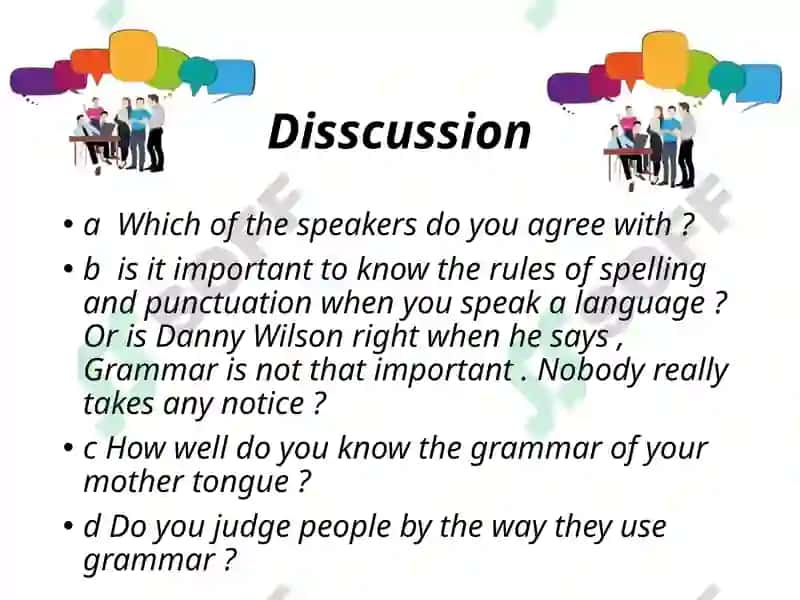 Disscussion

• a Which of the speakers do you agree with ?

• b is it important to know the rules of spelling and punctuation when you speak a language ? Or is Danny Wilson right when he says , Grammar is not that important . Nobody really takes any notice ?

• c How well do you know the grammar of your mother tongue ?

• d Do you judge people by the way they use grammar ?